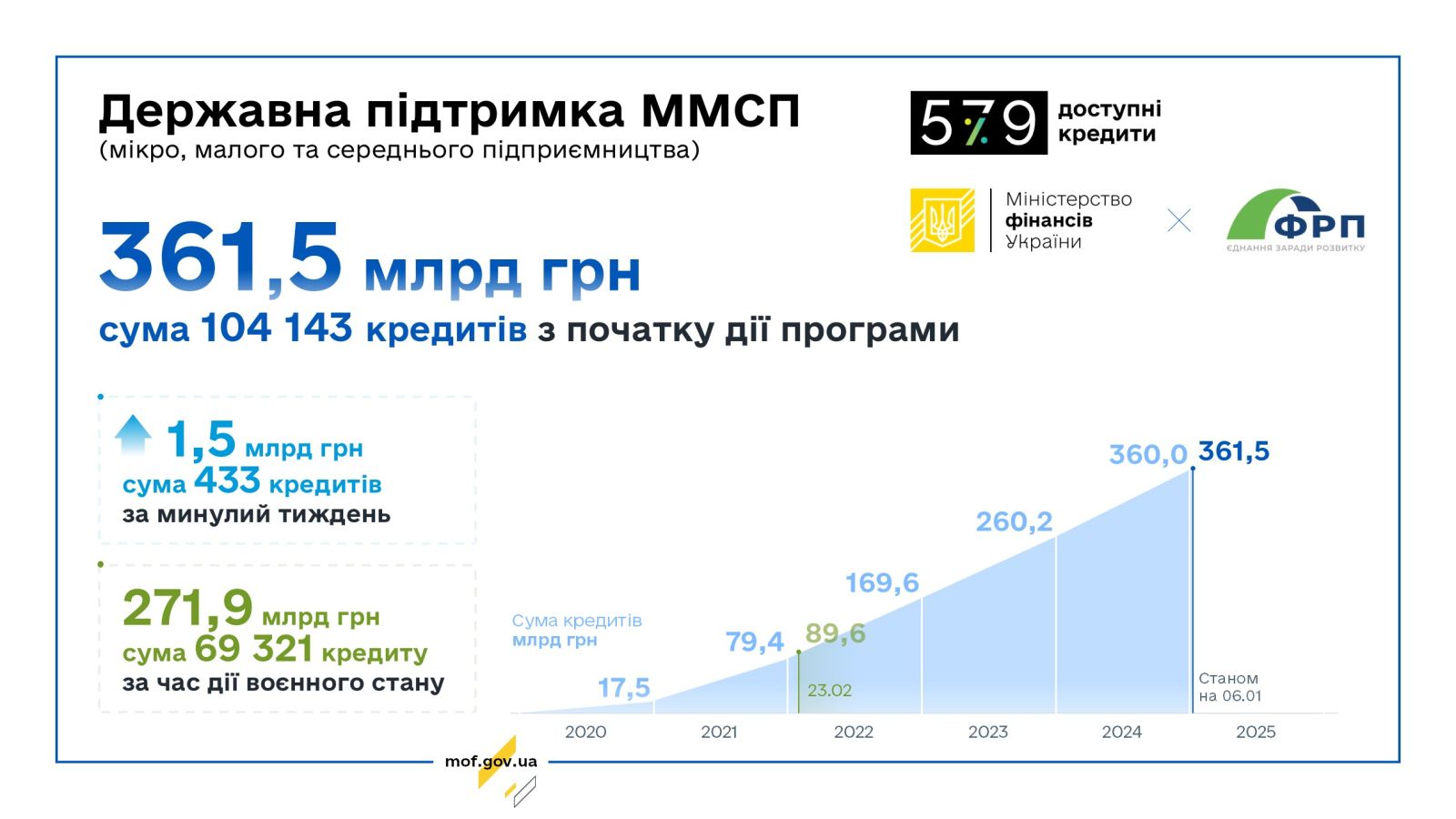 Державна підтримка ММСП
(мікро, малого та середнього підприємництва)

5 7 9 доступні кредити

Міністерство фінансів України

ФРП
ЄДНАННЯ ЗАРАДИ РОЗВИТКУ

361,5 млрд грн
сума 104 143 кредитів з початку дії програми

1,5 млрд грн
сума 433 кредитів
за минулий тиждень

271,9 млрд грн
сума 69 321 кредиту
за час дії воєнного стану

Сума кредитів
млрд грн

17,5
79,4
89,6
23.02
169,6
260,2
360,0
361,5
Станом на 06.01

2020
2021
2022
2023
2024
2025

mof.gov.ua